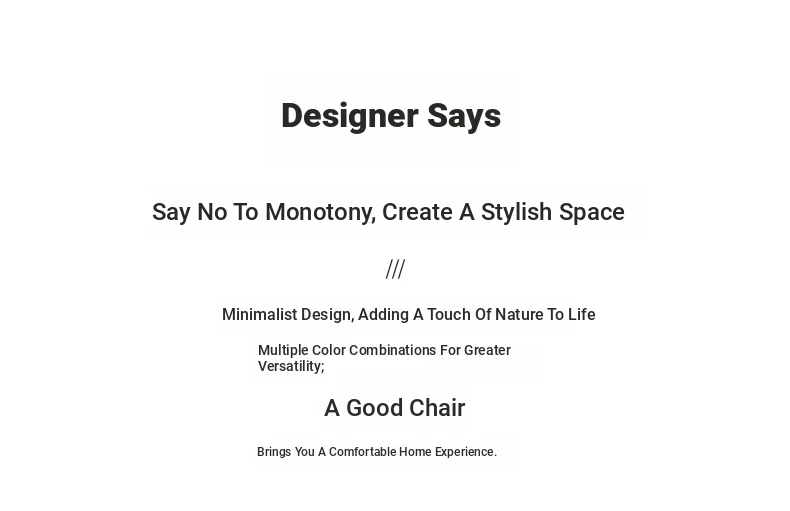 Designer Says

Say No To Monotony, Create A Stylish Space

///

Minimalist Design, Adding A Touch Of Nature To Life

Multiple Color Combinations For Greater Versatility;

A Good Chair

Brings You A Comfortable Home Experience.